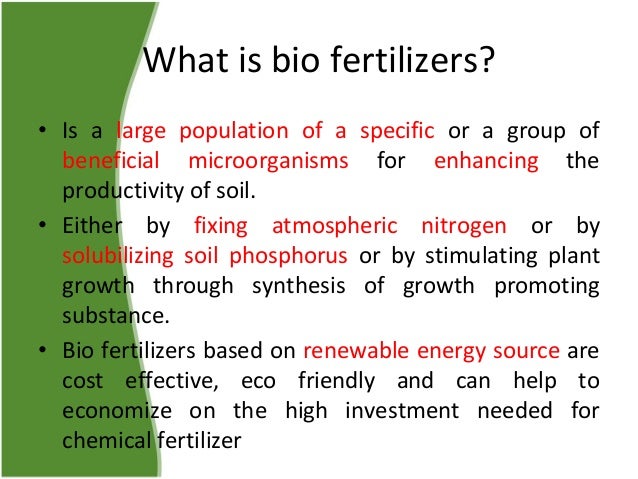 What is bio fertilizers?

• Is a large population of a specific or a group of beneficial microorganisms for enhancing the productivity of soil.

• Either by fixing atmospheric nitrogen or by solubilizing soil phosphorus or by stimulating plant growth through synthesis of growth promoting substance.

• Bio fertilizers based on renewable energy source are cost effective, eco friendly and can help to economize on the high investment needed for chemical fertilizer